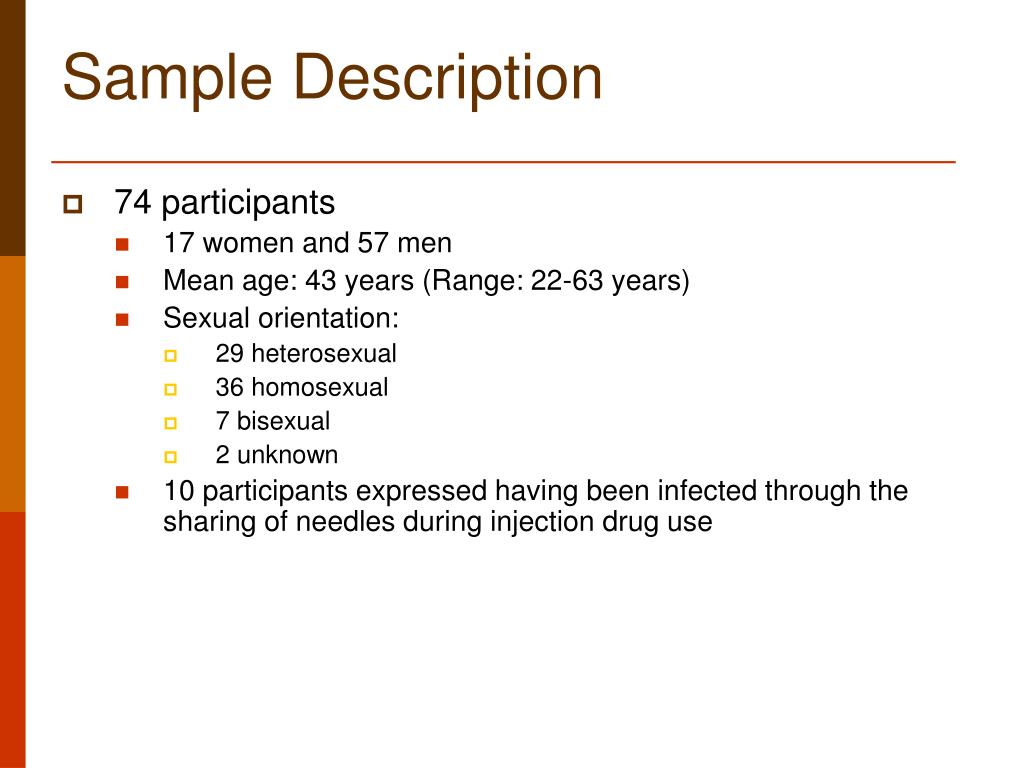 Sample Description

74 participants

17 women and 57 men

Mean age: 43 years (Range: 22-63 years)

Sexual orientation:

29 heterosexual

36 homosexual

7 bisexual

2 unknown

10 participants expressed having been infected through the sharing of needles during injection drug use